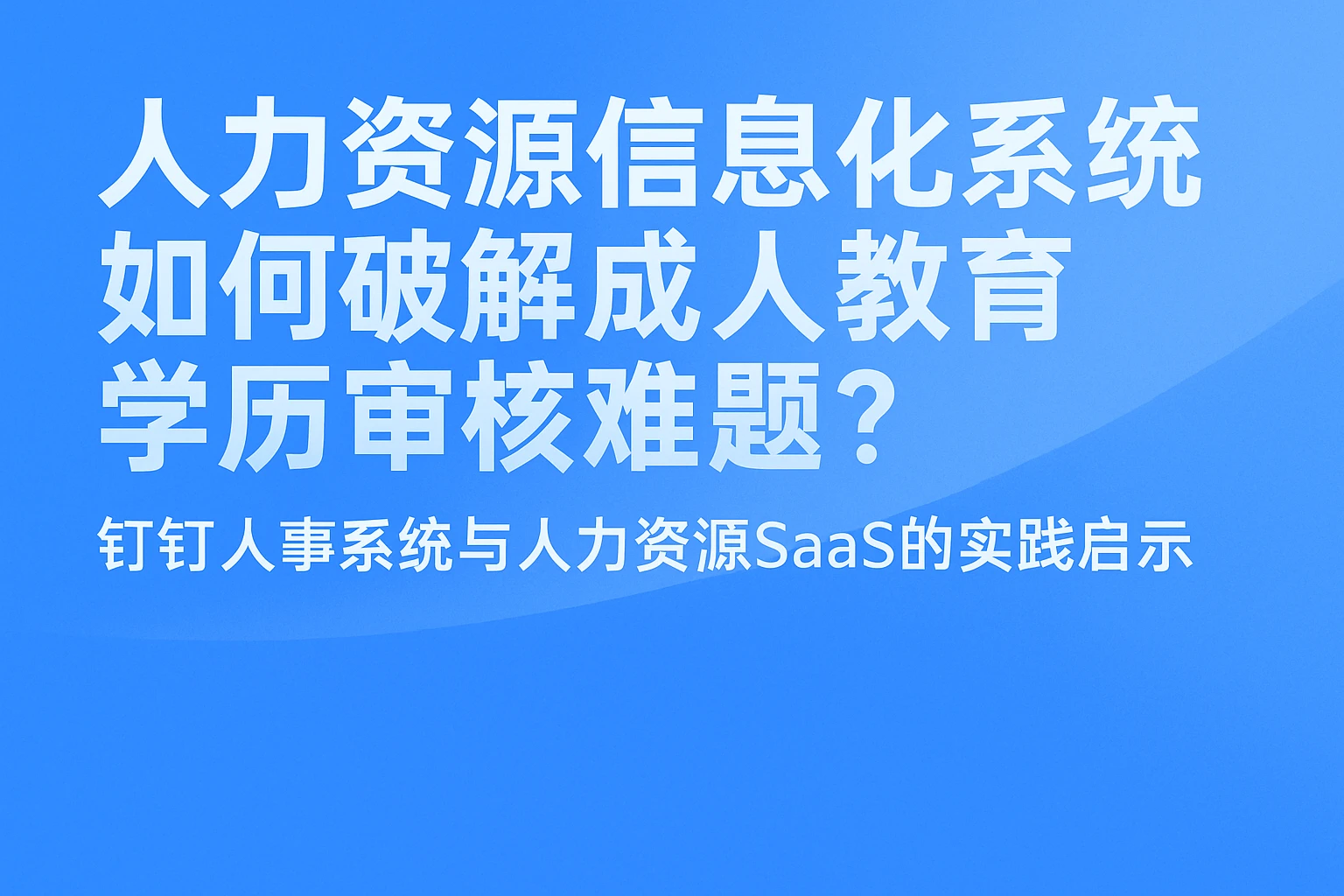 人力资源信息化系统如何破解成人教育学历审核难题？

钉钉人事系统与人力资源SaaS的实践启示